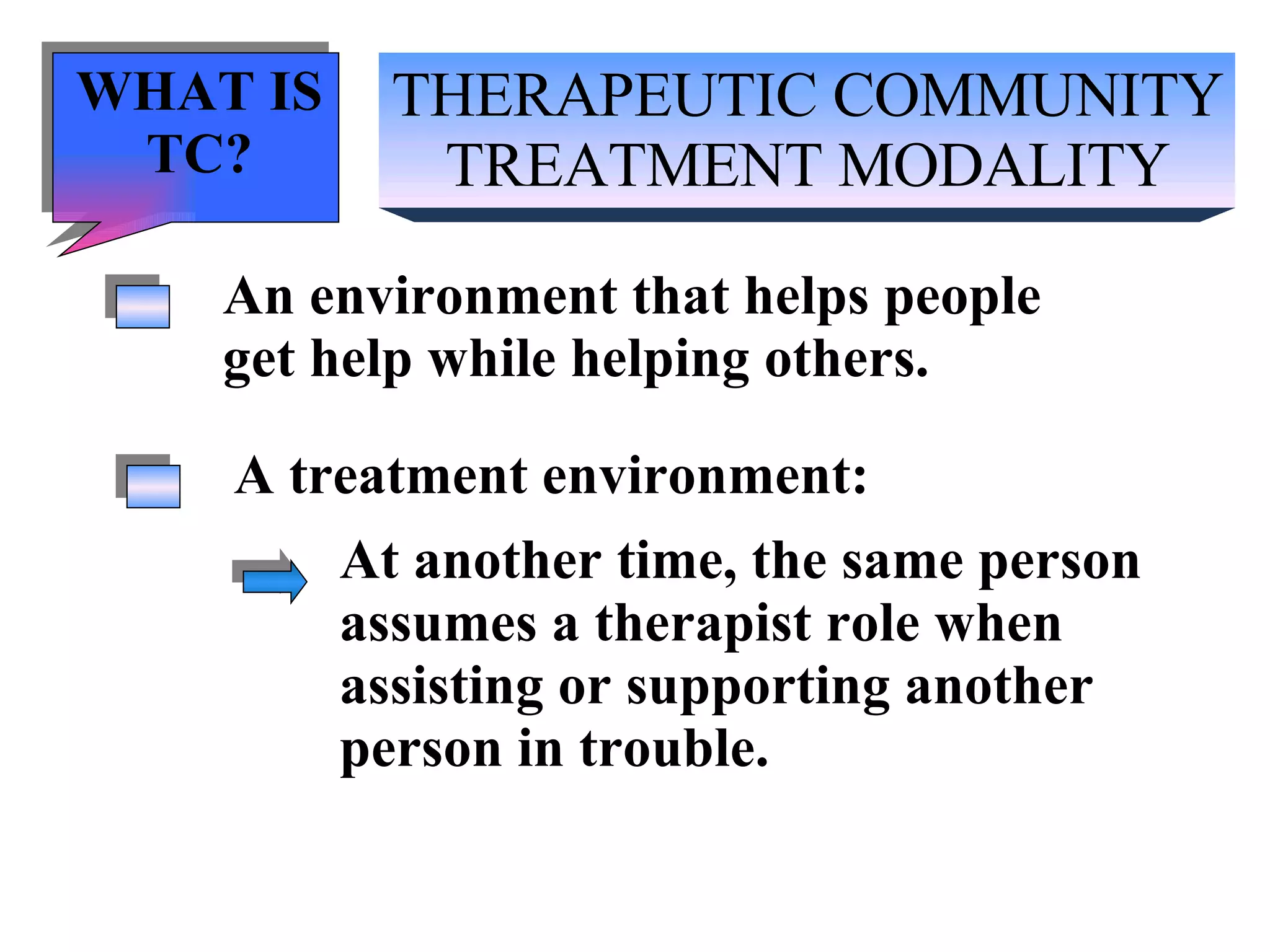 WHAT IS TC?

THERAPEUTIC COMMUNITY TREATMENT MODALITY

An environment that helps people get help while helping others.

A treatment environment:

At another time, the same person assumes a therapist role when assisting or supporting another person in trouble.